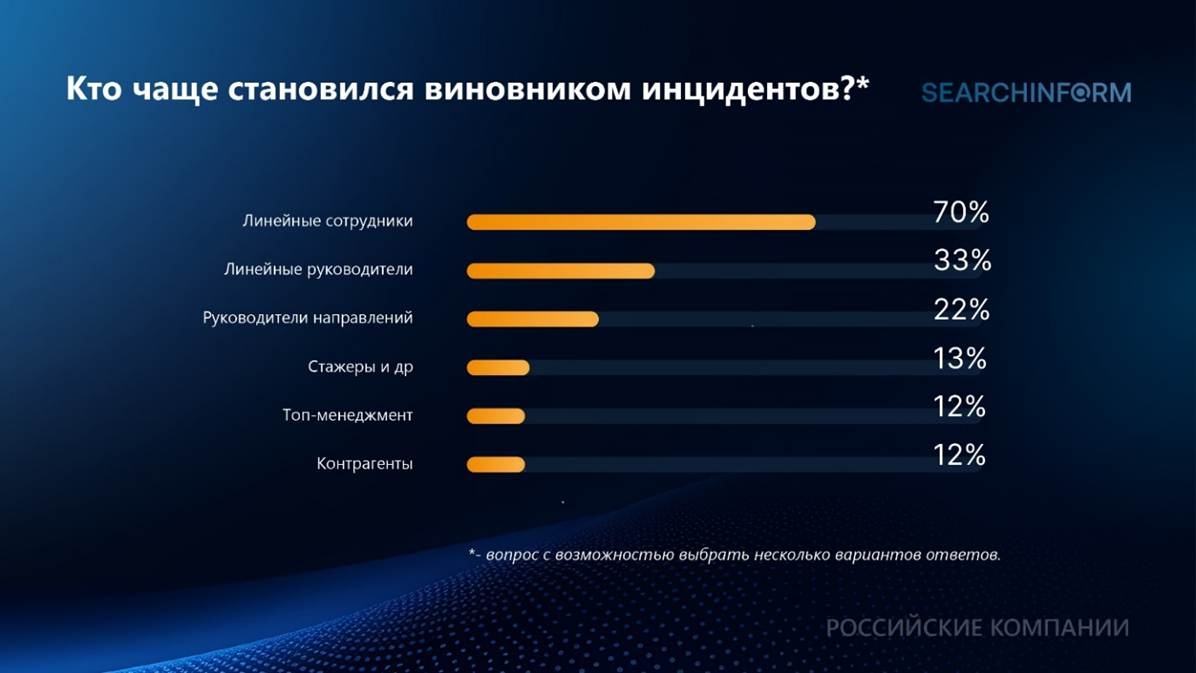 Кто чаще становился виновником инцидентов?*

SEARCHINFORM

Линейные сотрудники 70%

Линейные руководители 33%

Руководители направлений 22%

Стажеры и др 13%

Топ-менеджмент 12%

Контрагенты 12%

*- вопрос с возможностью выбрать несколько вариантов ответов.

РОССИЙСКИЕ КОМПАНИИ